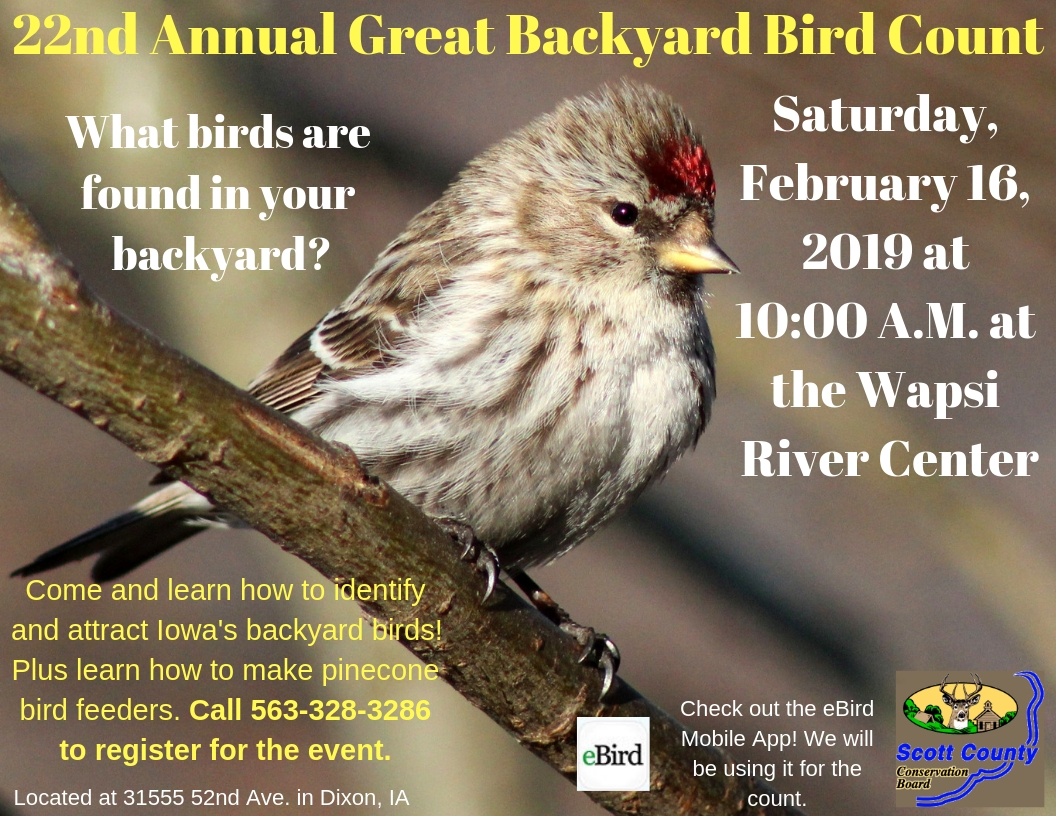 22nd Annual Great Backyard Bird Count

What birds are found in your backyard?

Saturday, February 16, 2019 at 10:00 A.M. at the Wapsi River Center

Come and learn how to identify and attract Iowa's backyard birds! Plus learn how to make pinecone bird feeders. Call 563-328-3286 to register for the event.

Located at 31555 52nd Ave. in Dixon, IA

eBird

Check out the eBird Mobile App! We will be using it for the count.

Scott County Conservation Board